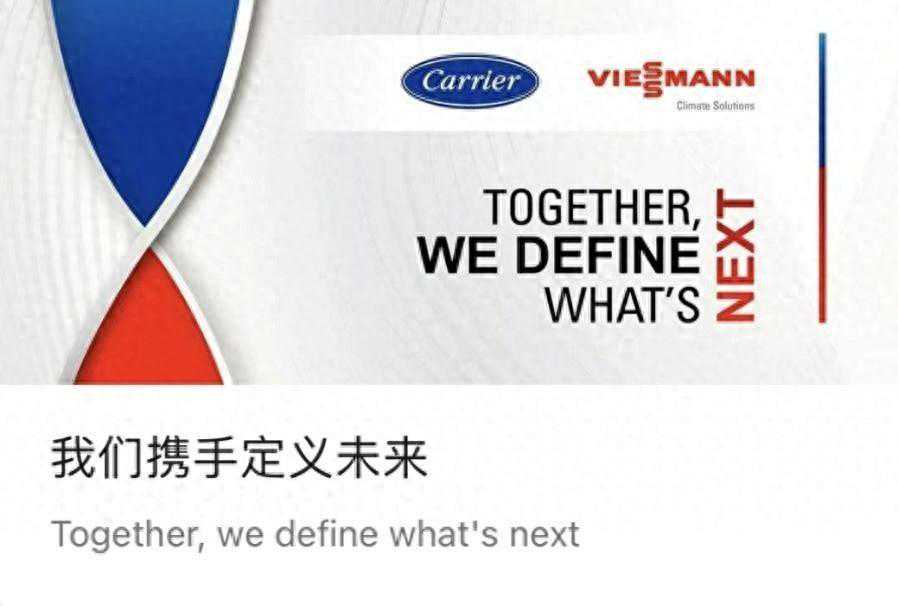 Carrier

VIESSMANN
Climate Solutions

TOGETHER,
WE DEFINE
WHAT'S NEXT

我们携手定义未来

Together, we define what's next